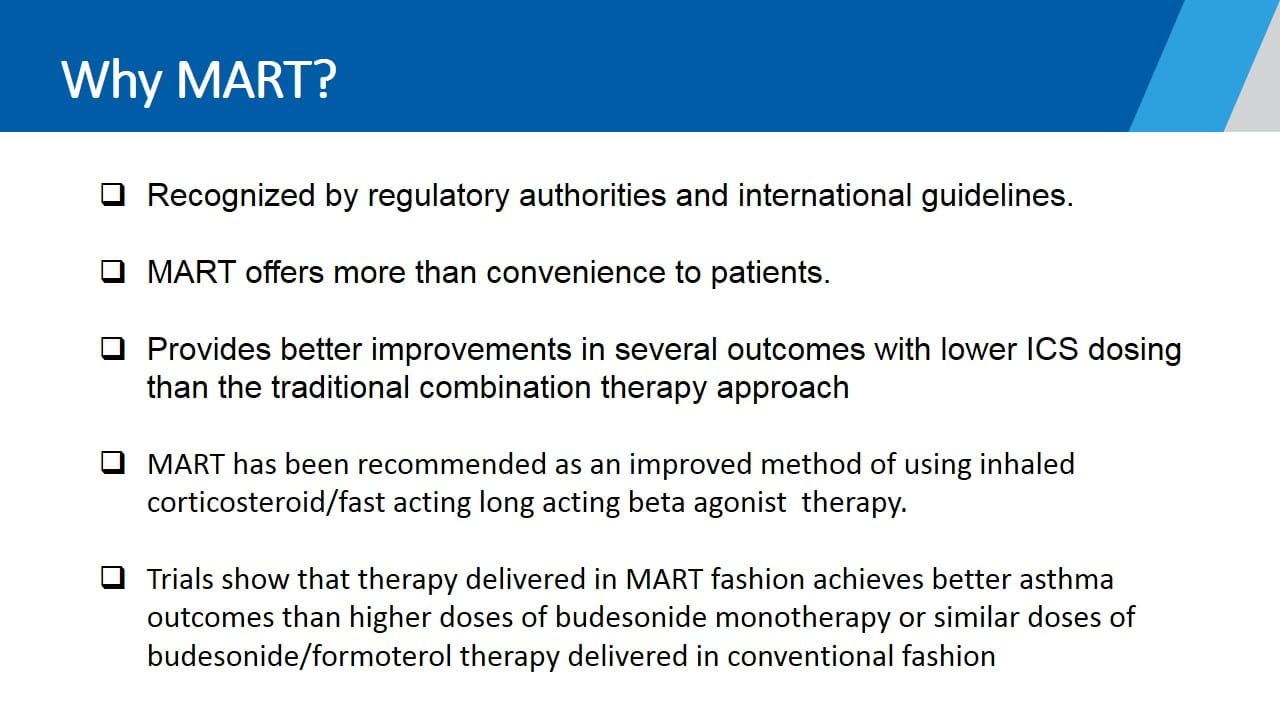 Why MART?

❑ Recognized by regulatory authorities and international guidelines.

❑ MART offers more than convenience to patients.

❑ Provides better improvements in several outcomes with lower ICS dosing than the traditional combination therapy approach

❑ MART has been recommended as an improved method of using inhaled corticosteroid/fast acting long acting beta agonist therapy.

❑ Trials show that therapy delivered in MART fashion achieves better asthma outcomes than higher doses of budesonide monotherapy or similar doses of budesonide/formoterol therapy delivered in conventional fashion